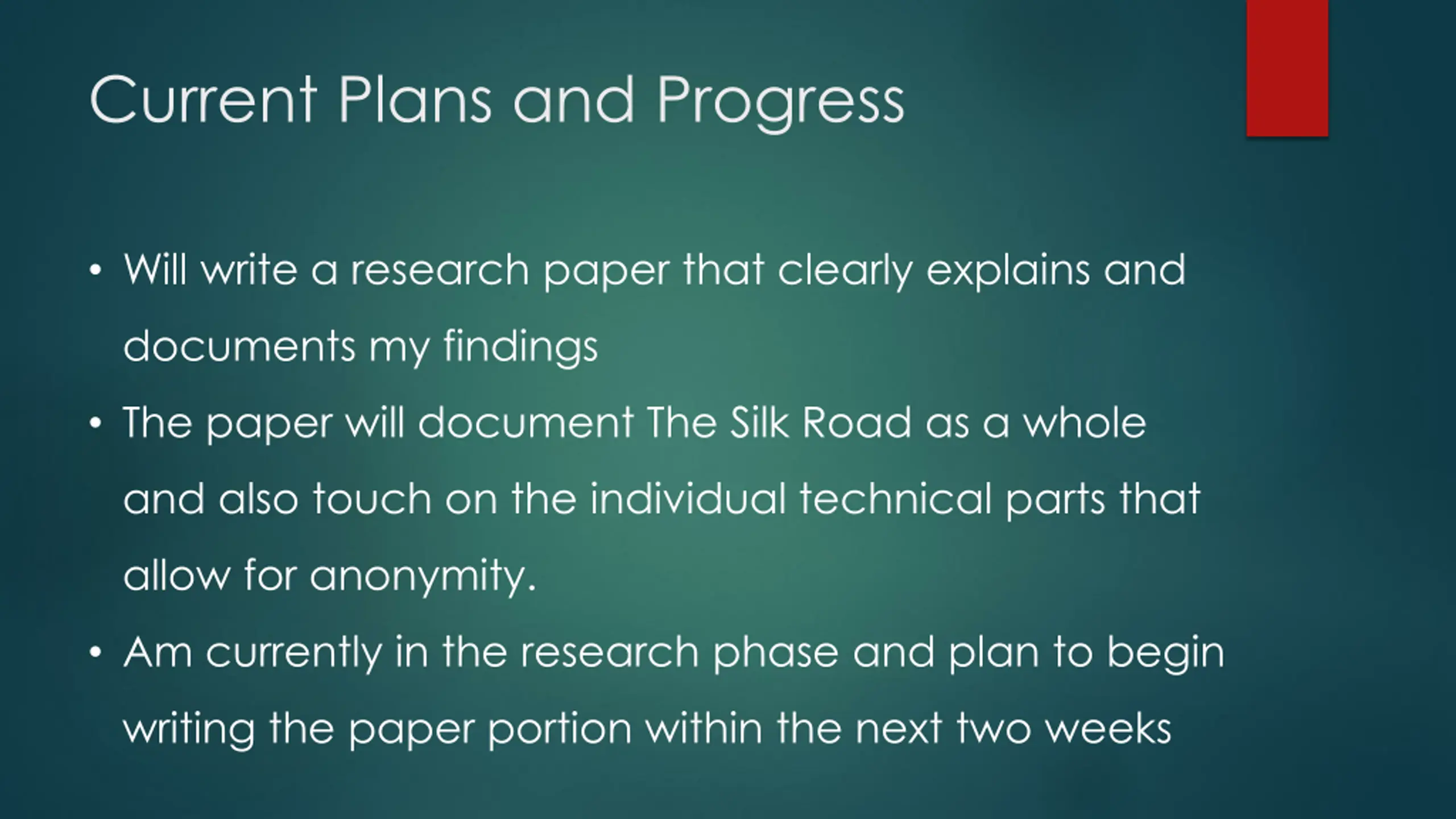 Current Plans and Progress

• Will write a research paper that clearly explains and documents my findings
• The paper will document The Silk Road as a whole and also touch on the individual technical parts that allow for anonymity.
• Am currently in the research phase and plan to begin writing the paper portion within the next two weeks